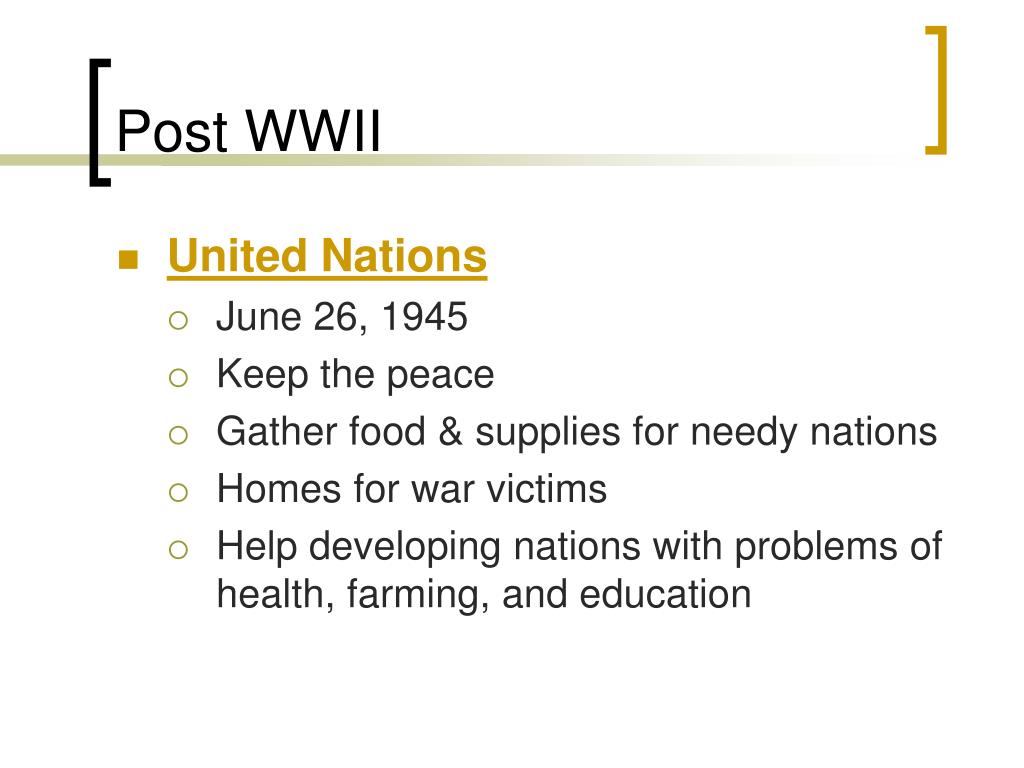 Post WWII

United Nations
June 26, 1945
Keep the peace
Gather food & supplies for needy nations
Homes for war victims
Help developing nations with problems of health, farming, and education